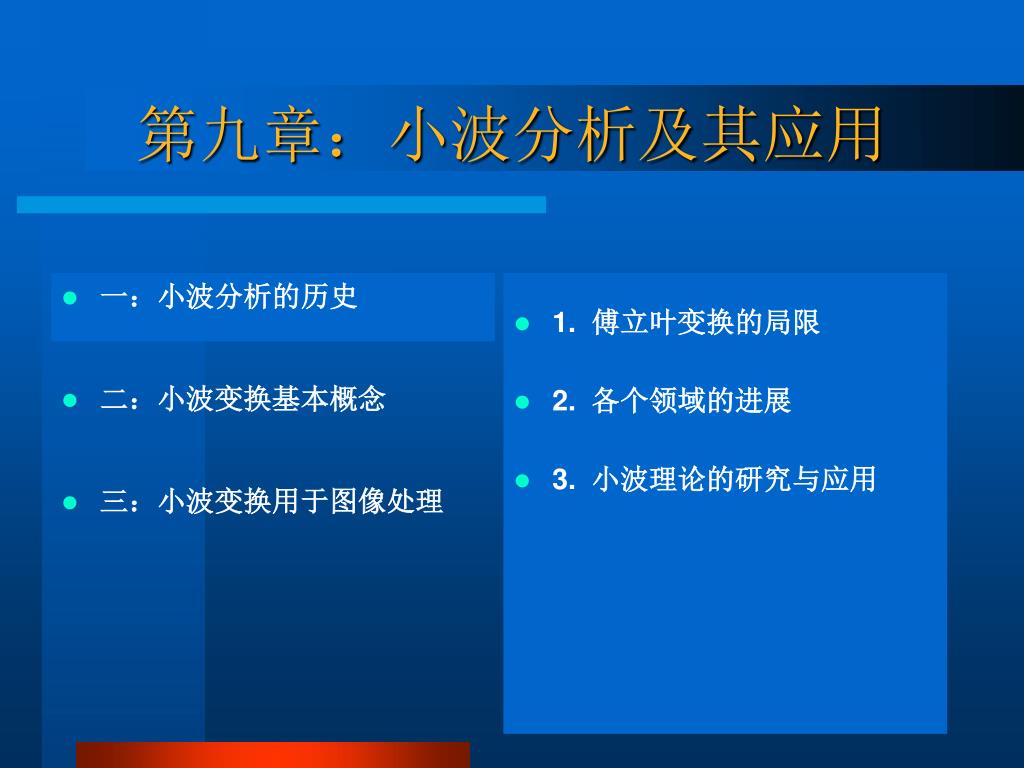 第九章：小波分析及其应用

- 一：小波分析的历史
- 二：小波变换基本概念
- 三：小波变换用于图像处理

- 1. 傅立叶变换的局限
- 2. 各个领域的进展
- 3. 小波理论的研究与应用